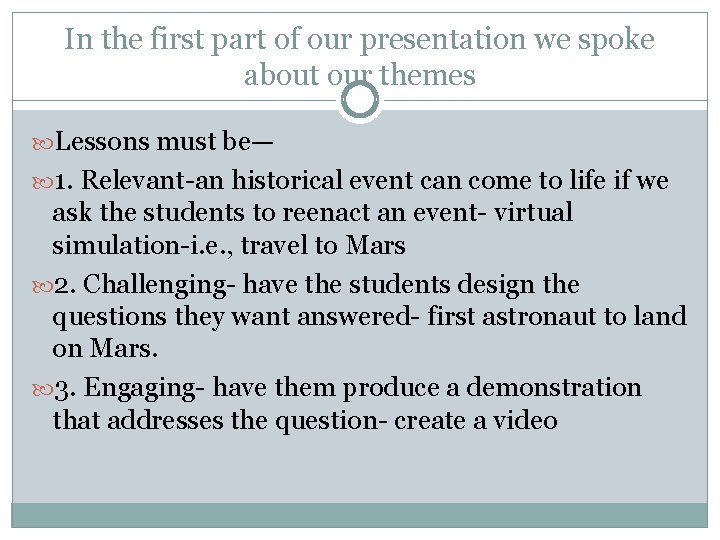 In the first part of our presentation we spoke about our themes

Lessons must be—

1. Relevant-an historical event can come to life if we ask the students to reenact an event- virtual simulation-i.e., travel to Mars

2. Challenging- have the students design the questions they want answered- first astronaut to land on Mars.

3. Engaging- have them produce a demonstration that addresses the question- create a video